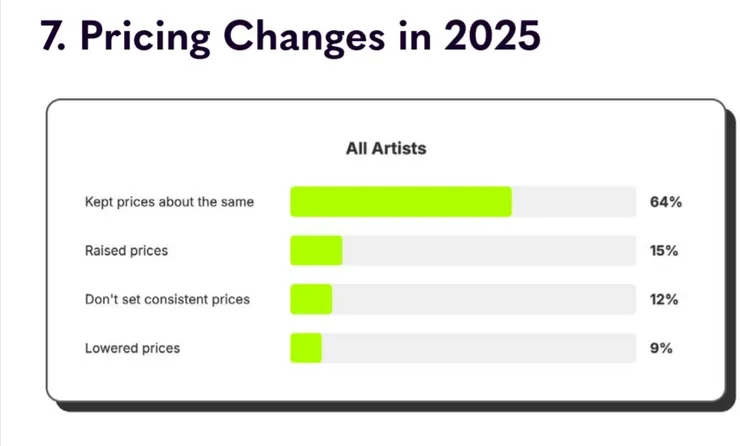 7. Pricing Changes in 2025

All Artists

Kept prices about the same 64%

Raised prices 15%

Don't set consistent prices 12%

Lowered prices 9%